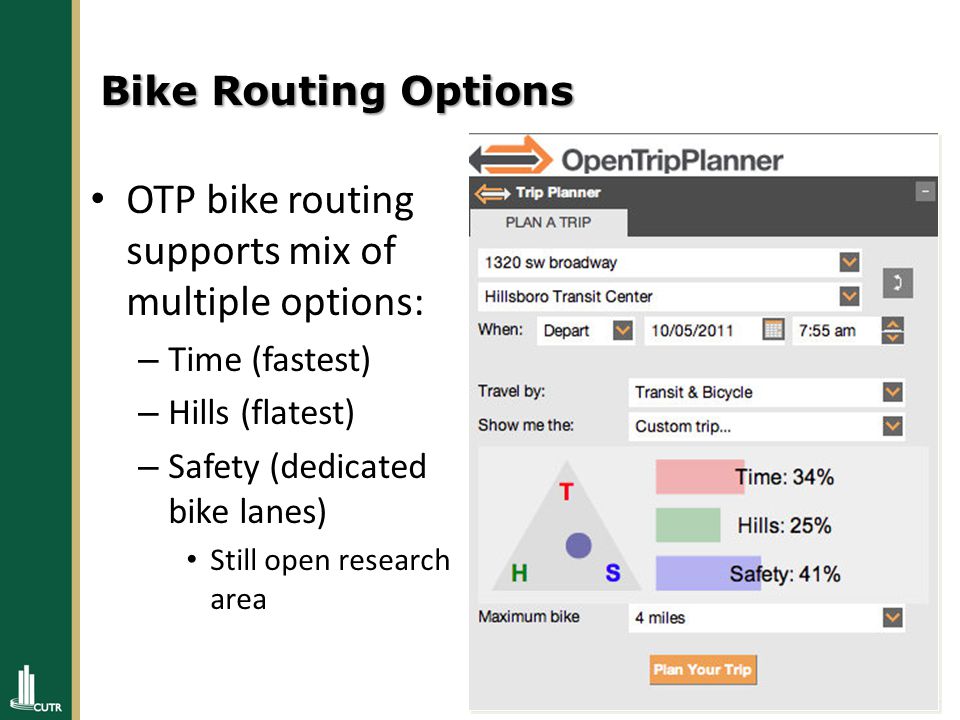 Bike Routing Options

• OTP bike routing supports mix of multiple options:
– Time (fastest)
– Hills (flatest)
– Safety (dedicated bike lanes)
• Still open research area

OpenTripPlanner

Trip Planner

PLAN A TRIP

1320 sw broadway

Hillsboro Transit Center

When: Depart 10/05/2011 7:55 am

Travel by: Transit & Bicycle

Show me the: Custom trip...

T

H S

Time: 34%

Hills: 25%

Safety: 41%

Maximum bike 4 miles

Plan Your Trip

CUTR